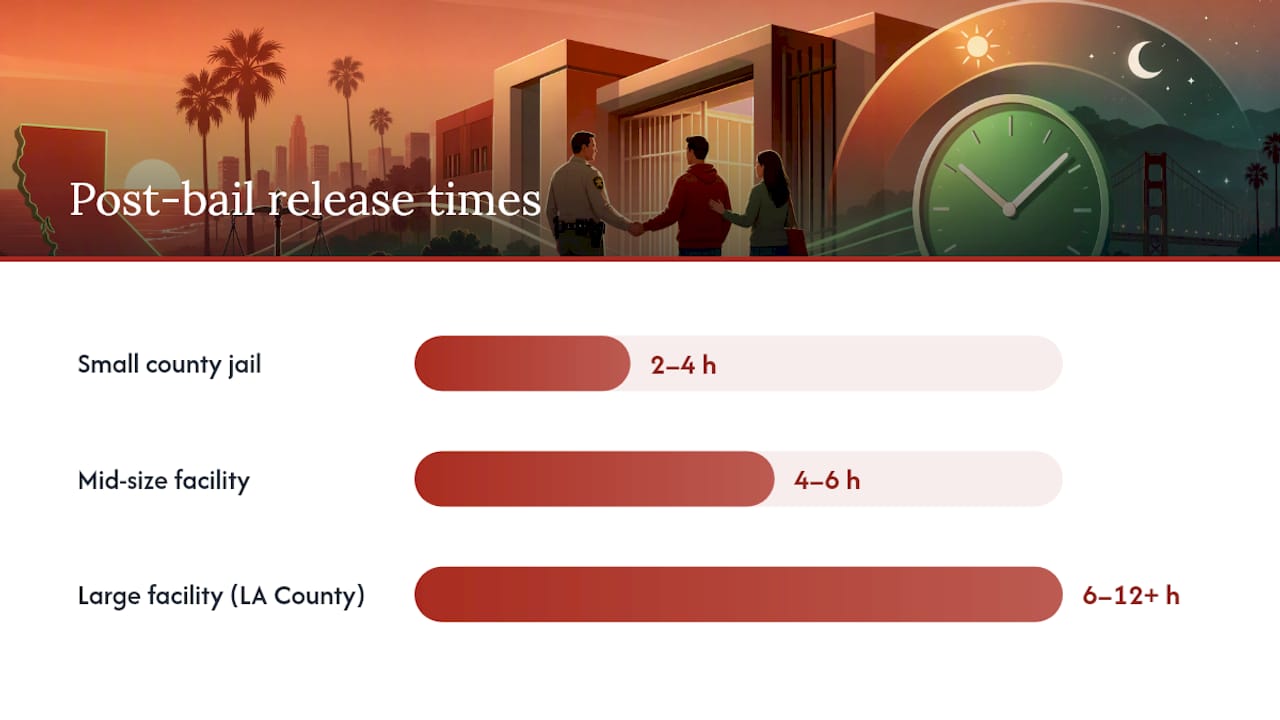 Post-bail release times

Small county jail 2–4 h

Mid-size facility 4–6 h

Large facility (LA County) 6–12+ h